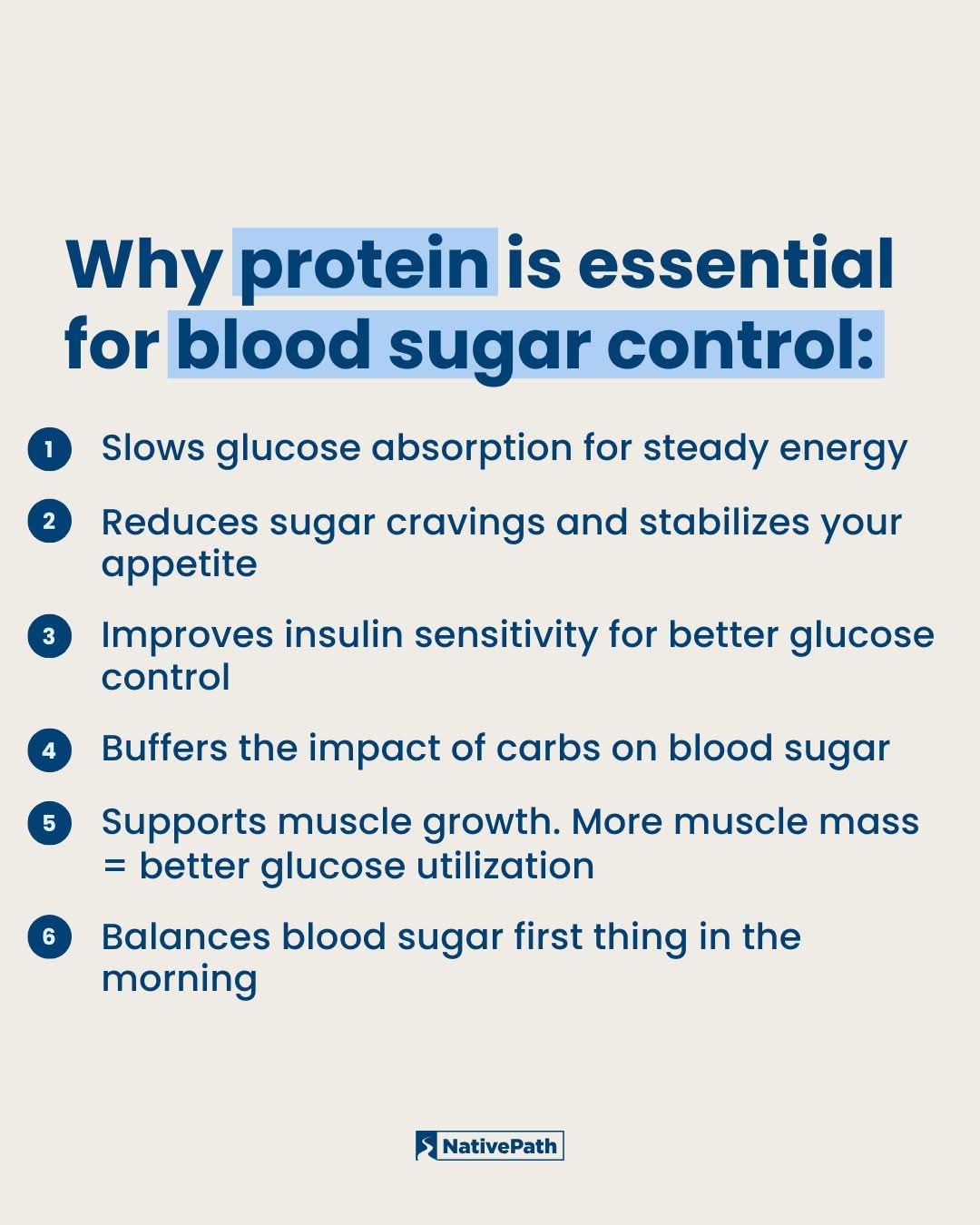 Why protein is essential for blood sugar control:

1 Slows glucose absorption for steady energy

2 Reduces sugar cravings and stabilizes your appetite

3 Improves insulin sensitivity for better glucose control

4 Buffers the impact of carbs on blood sugar

5 Supports muscle growth. More muscle mass = better glucose utilization

6 Balances blood sugar first thing in the morning

NativePath